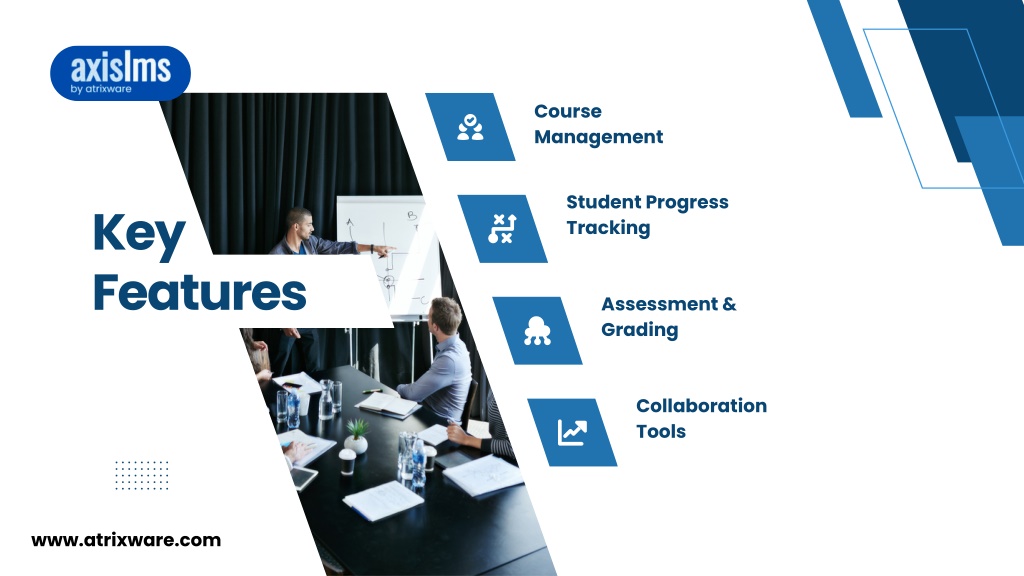 axislms
by atrixware

Key Features

Course Management

Student Progress Tracking

Assessment & Grading

Collaboration Tools

www.atrixware.com